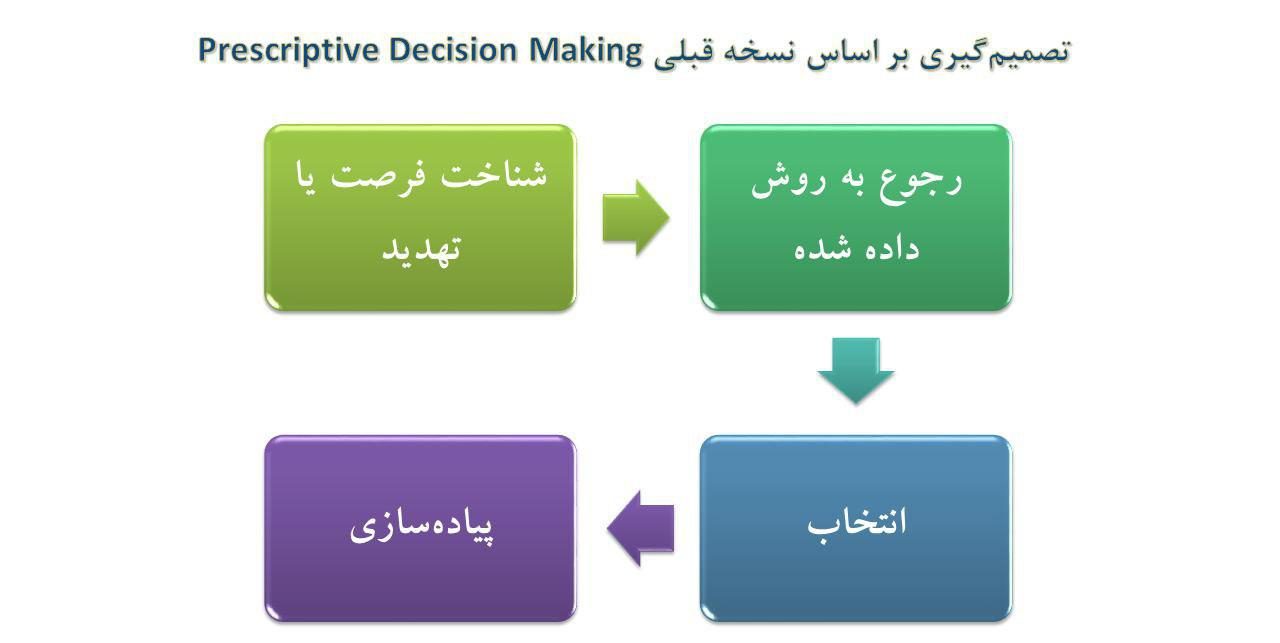 تصمیم‌گیری بر اساس نسخه قبلی Prescriptive Decision Making

شناخت فرصت یا تهدید

رجوع به روش داده شده

انتخاب

پیاده‌سازی